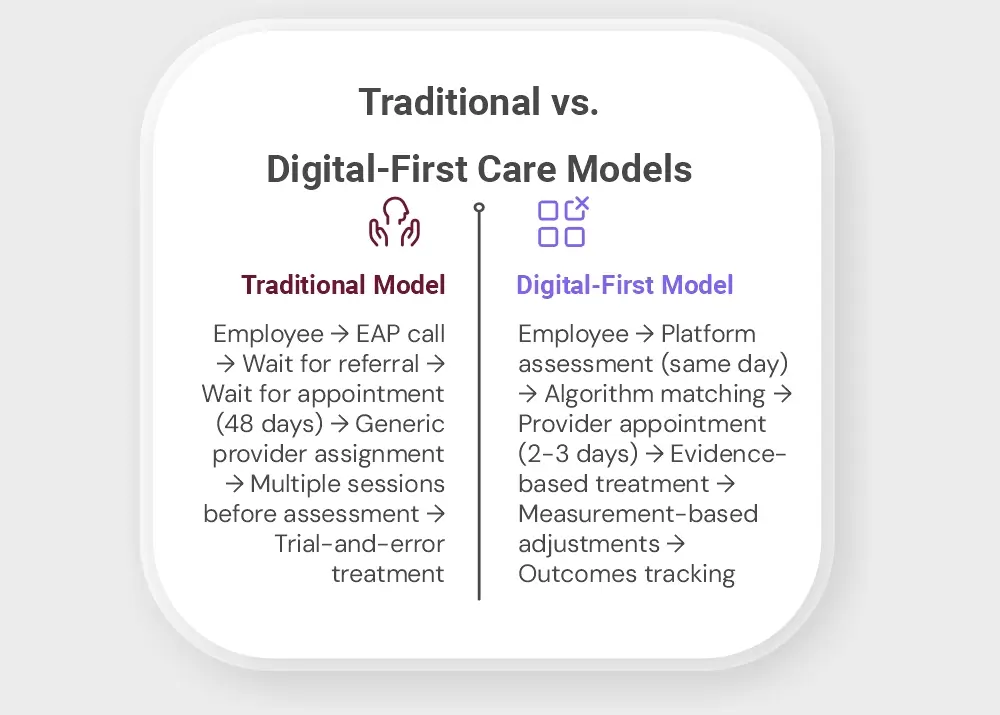 Traditional vs.

Digital-First Care Models

Traditional Model

Employee → EAP call → Wait for referral → Wait for appointment (48 days) → Generic provider assignment → Multiple sessions before assessment → Trial-and-error treatment

Digital-First Model

Employee → Platform assessment (same day) → Algorithm matching → Provider appointment (2-3 days) → Evidence-based treatment → Measurement-based adjustments → Outcomes tracking